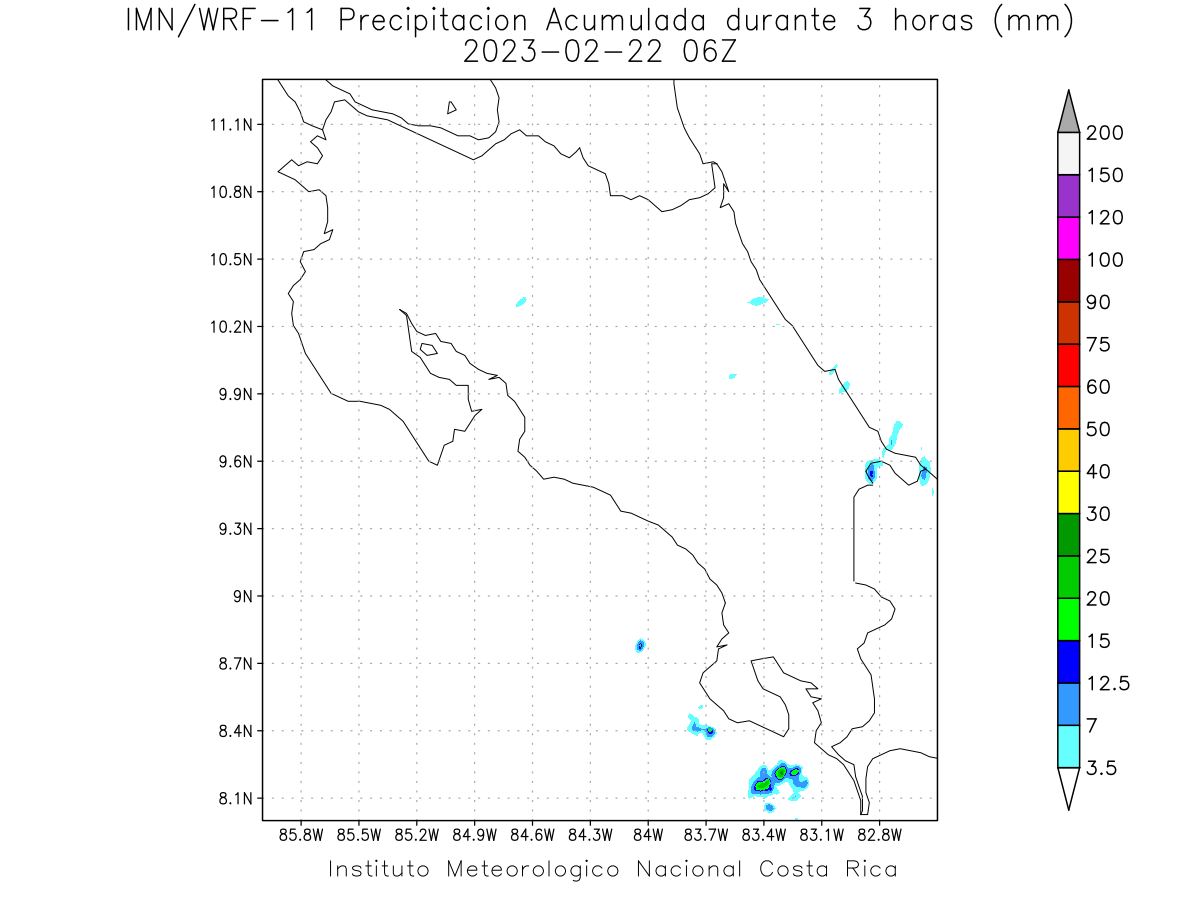 IMN/WRF-11 Precipitacion Acumulada durante 3 horas (mm)
2023-02-22 06Z

11.1N
10.8N
10.5N
10.2N
9.9N
9.6N
9.3N
9N
8.7N
8.4N
8.1N

85.8W 85.5W 85.2W 84.9W 84.6W 84.3W 84W 83.7W 83.4W 83.1W 82.8W

200
150
120
100
90
75
60
50
40
30
25
20
15
12.5
7
3.5

Instituto Meteorologico Nacional Costa Rica